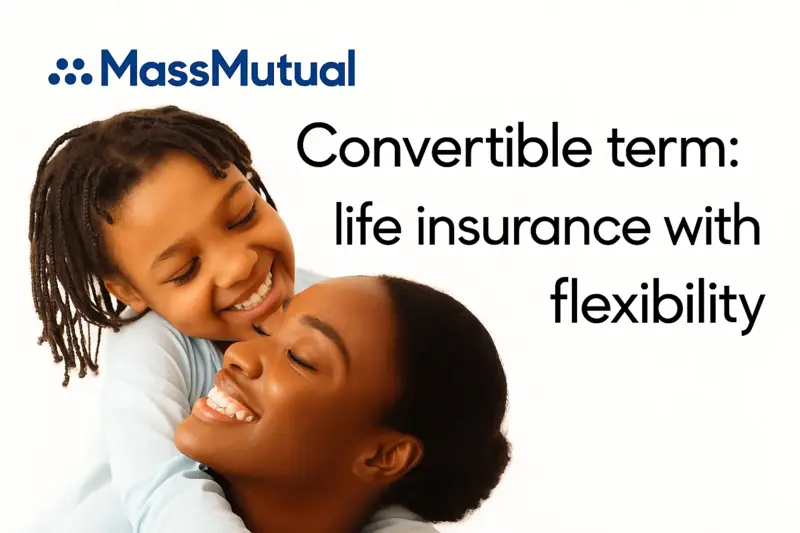 MassMutual

Convertible term: life insurance with flexibility